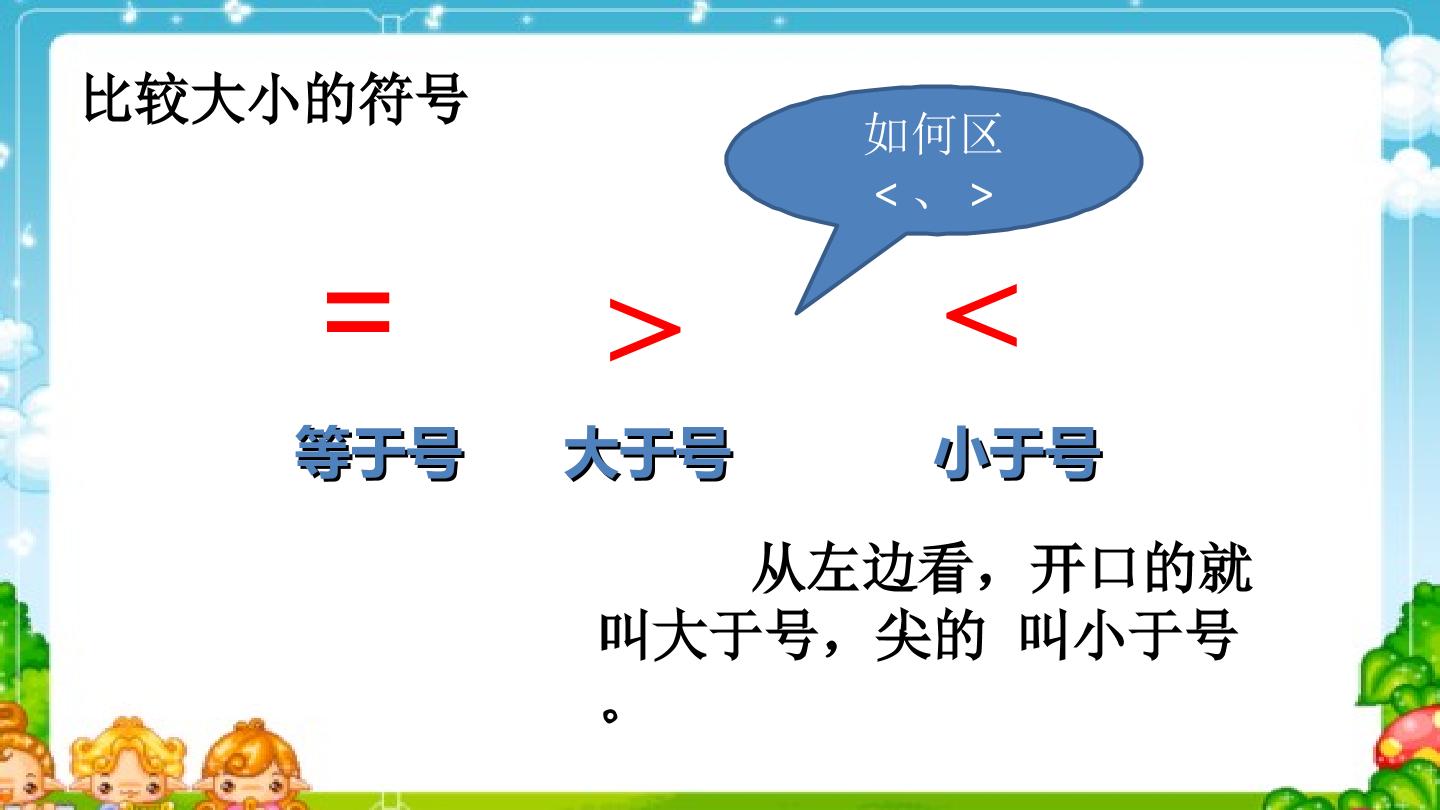 比较大小的符号

如何区
<、>

=

>

<

等于号

大于号

小于号

从左边看，开口的就叫大于号，尖的 叫小于号。